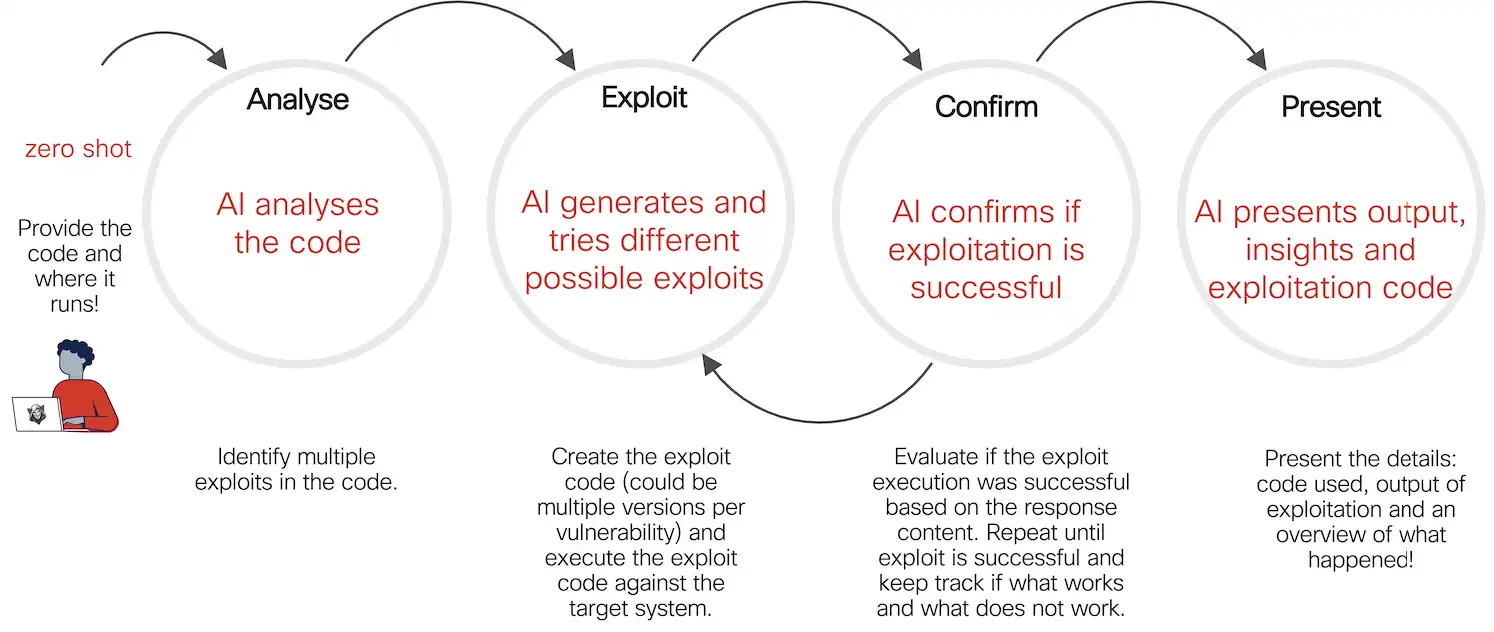 zero shot

Provide the code and where it runs!

Analyse

AI analyses the code

Identify multiple exploits in the code.

Exploit

AI generates and tries different possible exploits

Create the exploit code (could be multiple versions per vulnerability) and execute the exploit code against the target system.

Confirm

AI confirms if exploitation is successful

Evaluate if the exploit execution was successful based on the response content. Repeat until exploit is successful and keep track if what works and what does not work.

Present

AI presents output, insights and exploitation code

Present the details: code used, output of exploitation and an overview of what happened!